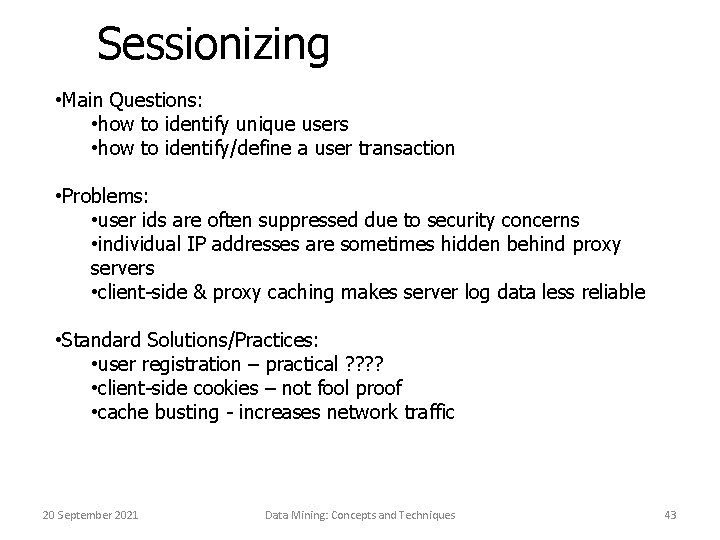 Sessionizing

•Main Questions:
•how to identify unique users
•how to identify/define a user transaction

•Problems:
•user ids are often suppressed due to security concerns
•individual IP addresses are sometimes hidden behind proxy servers
•client-side & proxy caching makes server log data less reliable

•Standard Solutions/Practices:
•user registration – practical ????
•client-side cookies – not fool proof
•cache busting - increases network traffic

20 September 2021

Data Mining: Concepts and Techniques

43